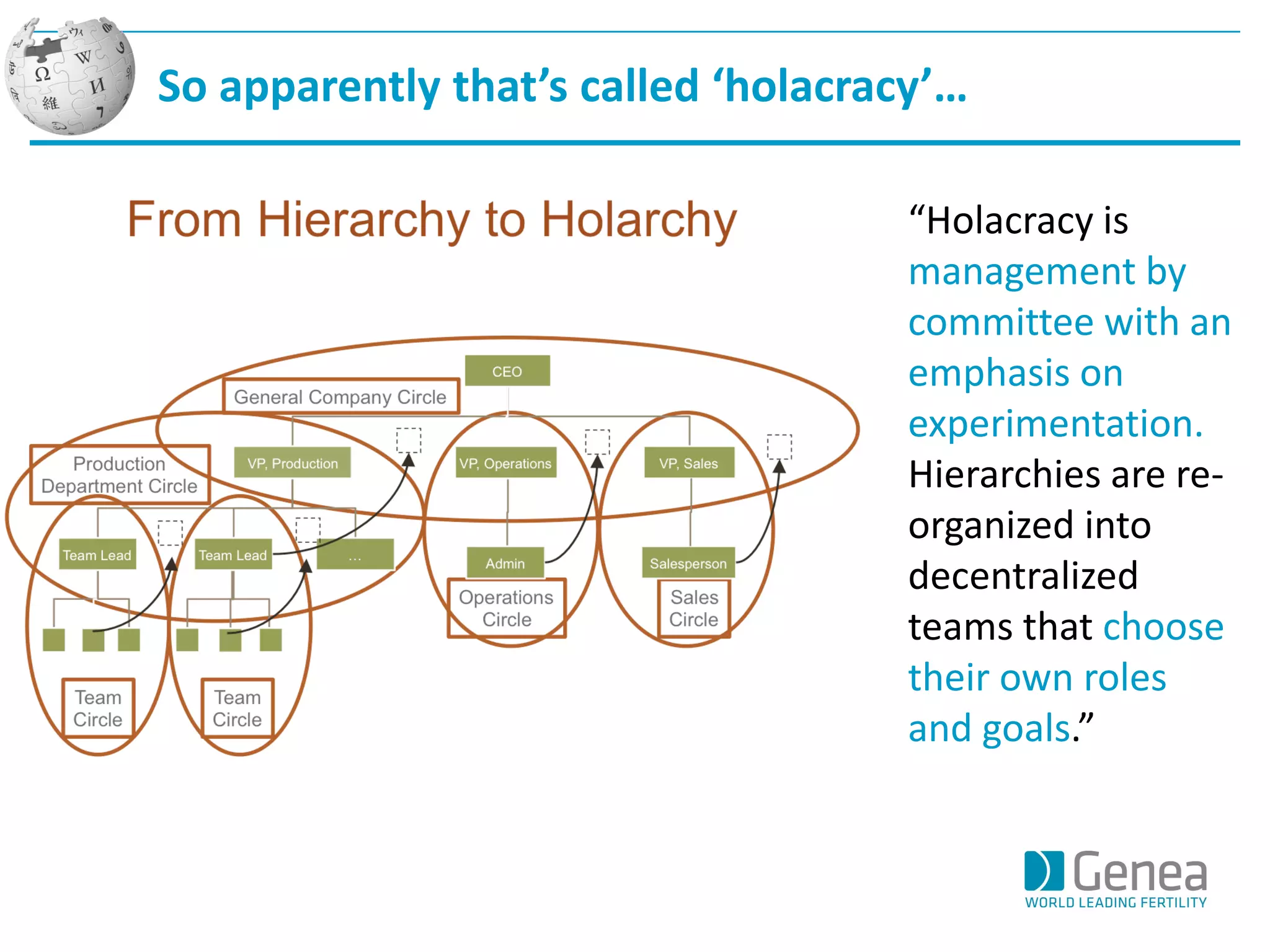 So apparently that's called 'holacracy'...

From Hierarchy to Holarchy

CEO

General Company Circle

Production Department Circle

VP, Production

VP, Operations

VP, Sales

Team Lead

Team Lead

...

Admin

Salesperson

Operations Circle

Sales Circle

Team Circle

Team Circle

"Holacracy is management by committee with an emphasis on experimentation. Hierarchies are re-organized into decentralized teams that choose their own roles and goals."

Genea
WORLD LEADING FERTILITY